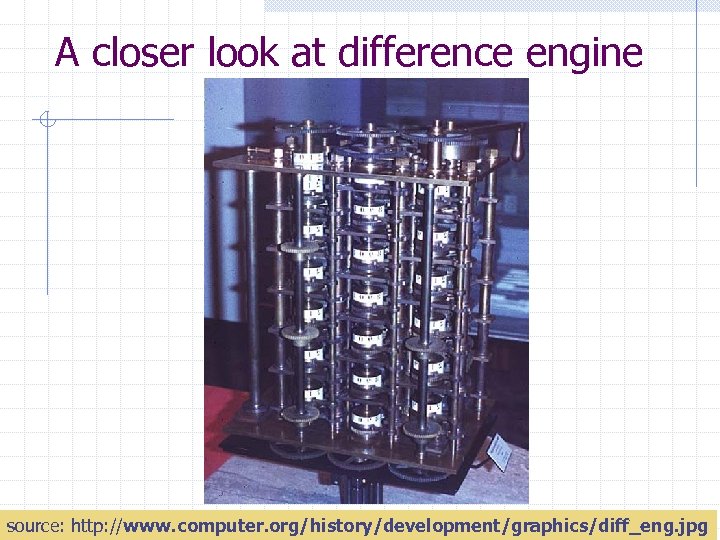 A closer look at difference engine

source: http://www.computer.org/history/development/graphics/diff_eng.jpg